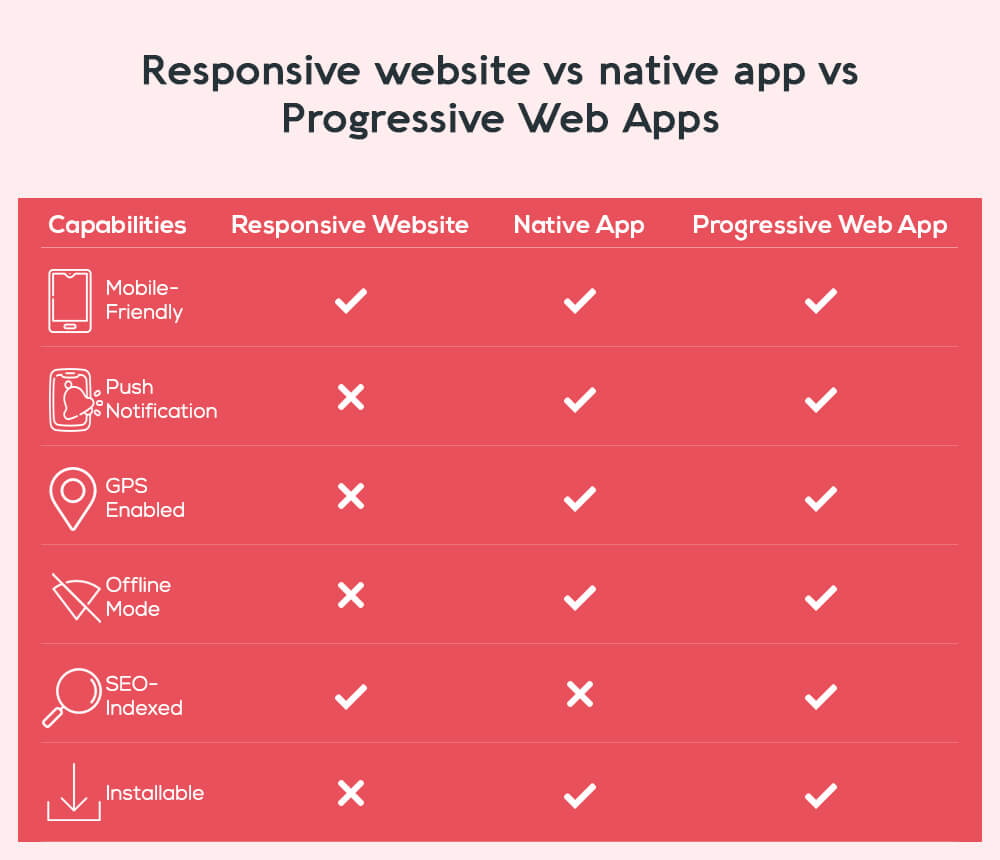 Responsive website vs native app vs Progressive Web Apps

| Capabilities | Responsive Website | Native App | Progressive Web App |
|---|---|---|---|
| Mobile-Friendly | ✓ | ✓ | ✓ |
| Push Notification | ✗ | ✓ | ✓ |
| GPS Enabled | ✗ | ✓ | ✓ |
| Offline Mode | ✗ | ✓ | ✓ |
| SEO-Indexed | ✓ | ✗ | ✓ |
| Installable | ✗ | ✓ | ✓ |